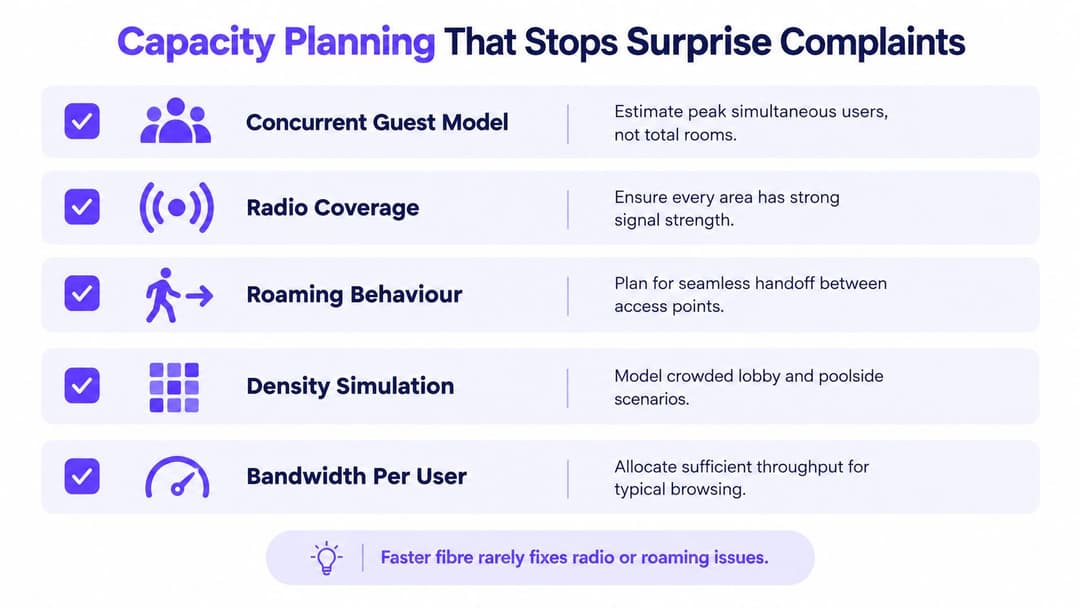 Capacity Planning That Stops Surprise Complaints

☑ Concurrent Guest Model
Estimate peak simultaneous users, not total rooms.

☑ Radio Coverage
Ensure every area has strong signal strength.

☑ Roaming Behaviour
Plan for seamless handoff between access points.

☑ Density Simulation
Model crowded lobby and poolside scenarios.

☑ Bandwidth Per User
Allocate sufficient throughput for typical browsing.

Faster fibre rarely fixes radio or roaming issues.